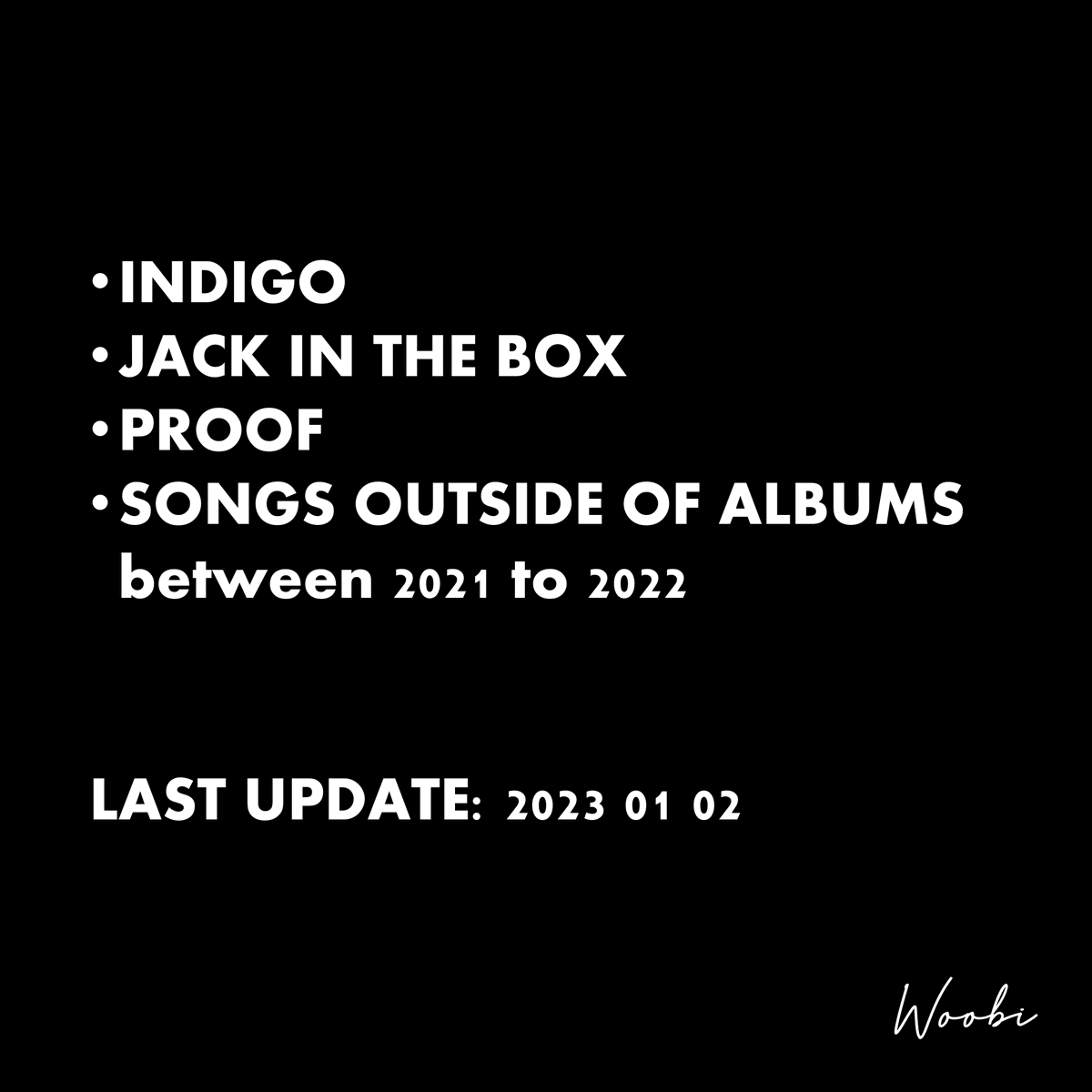 • INDIGO
• JACK IN THE BOX
• PROOF
• SONGS OUTSIDE OF ALBUMS between 2021 to 2022

LAST UPDATE: 2023 01 02

Woobi